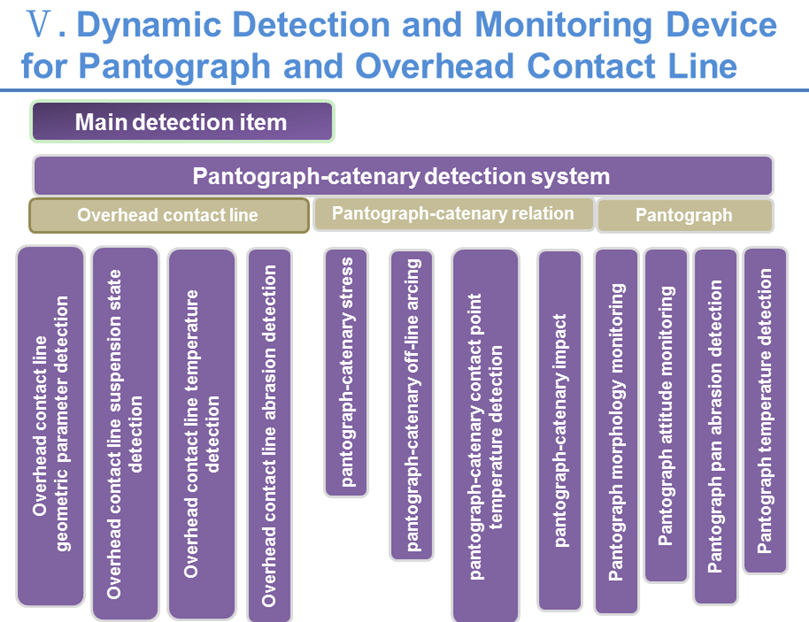 Ⅴ. Dynamic Detection and Monitoring Device for Pantograph and Overhead Contact Line

Main detection item

Pantograph-catenary detection system

Overhead contact line

Pantograph-catenary relation

Pantograph

Overhead contact line geometric parameter detection

Overhead contact line suspension state detection

Overhead contact line temperature detection

Overhead contact line abrasion detection

pantograph-catenary stress

pantograph-catenary off-line arcing

pantograph-catenary contact point temperature detection

pantograph-catenary impact

Pantograph morphology monitoring

Pantograph attitude monitoring

Pantograph pan abrasion detection

Pantograph temperature detection